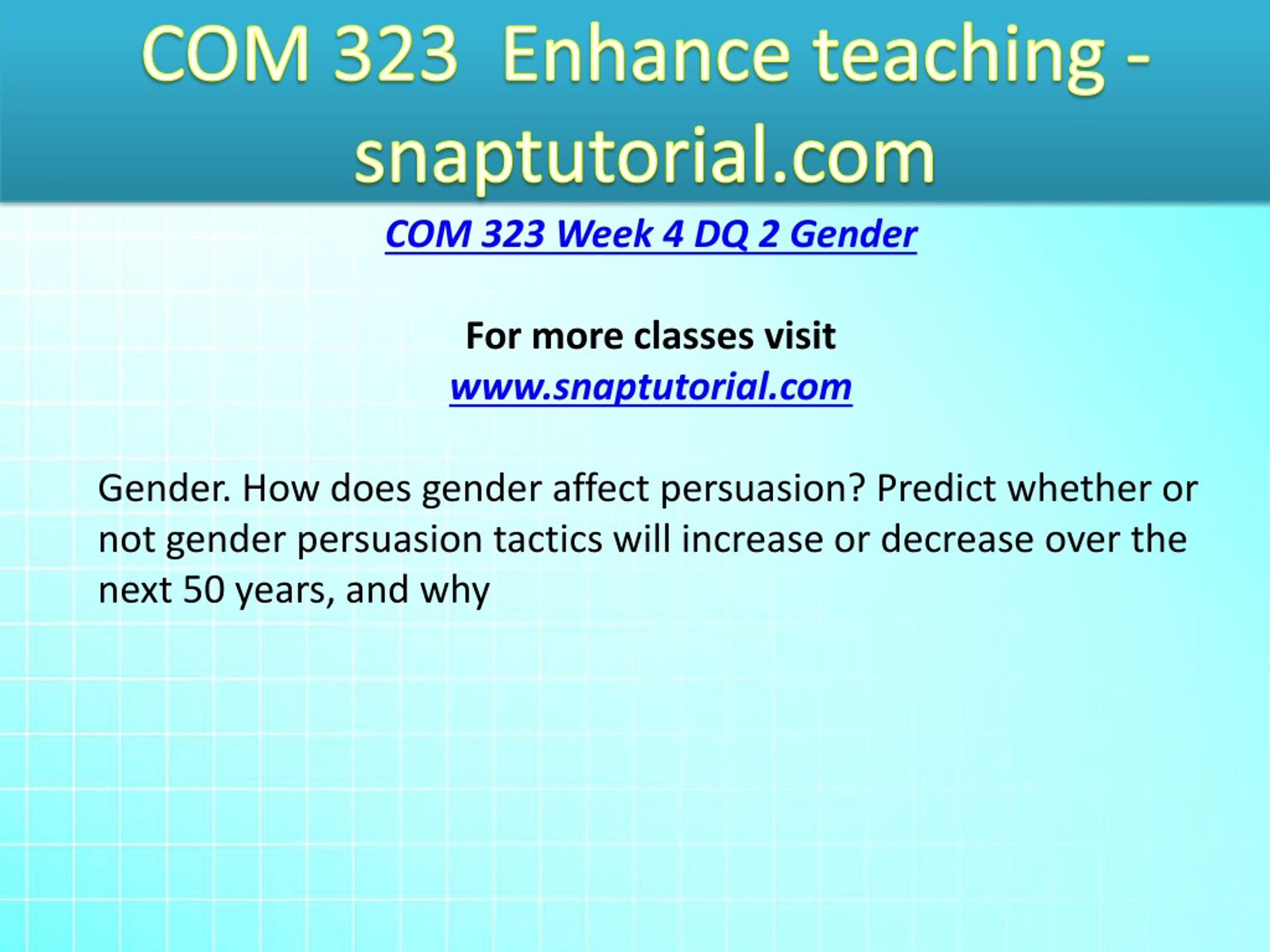 COM 323 Enhance teaching - snaptutorial.com

COM 323 Week 4 DQ 2 Gender

For more classes visit
www.snaptutorial.com

Gender. How does gender affect persuasion? Predict whether or not gender persuasion tactics will increase or decrease over the next 50 years, and why